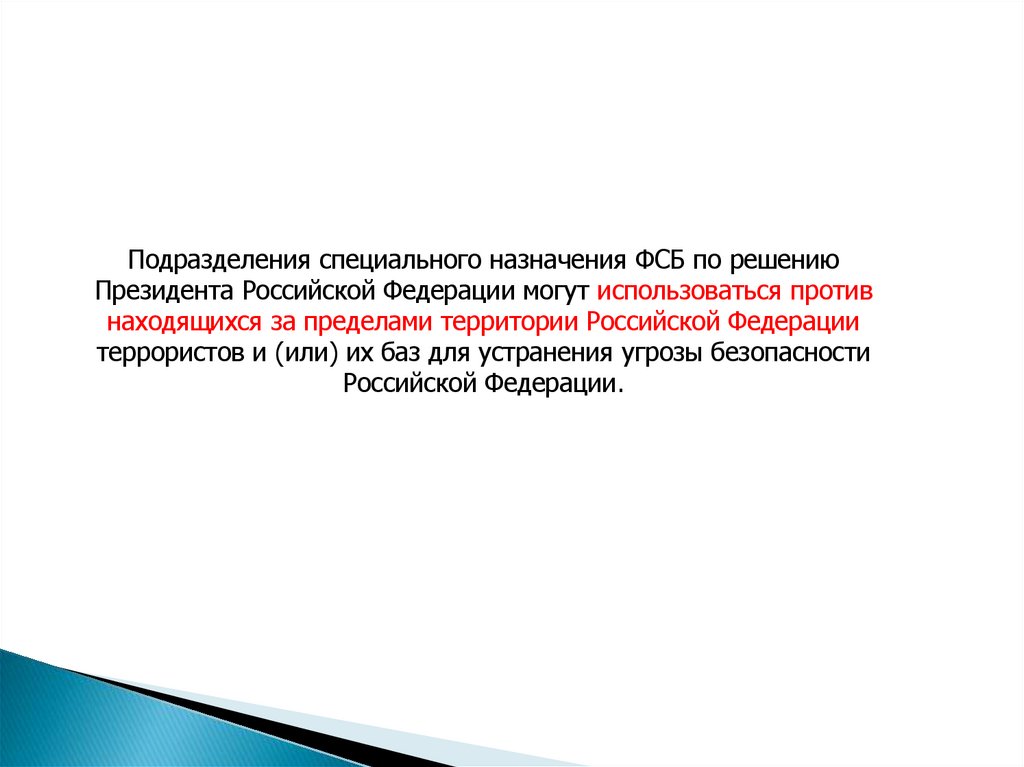 Подразделения специального назначения ФСБ по решению Президента Российской Федерации могут использоваться против находящихся за пределами территории Российской Федерации террористов и (или) их баз для устранения угрозы безопасности Российской Федерации.